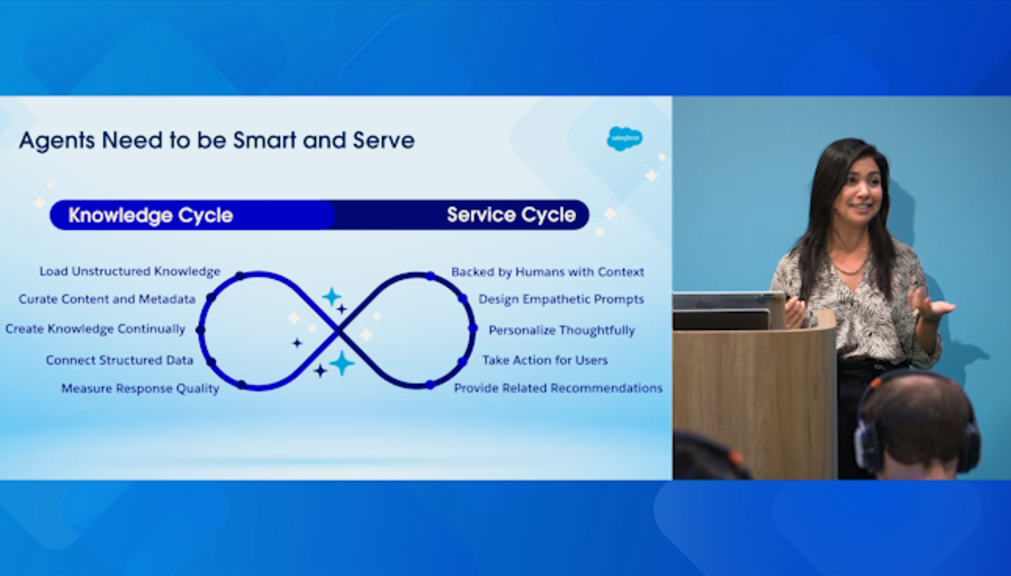 Agents Need to be Smart and Serve

salesforce

Knowledge Cycle

Service Cycle

Load Unstructured Knowledge
Curate Content and Metadata
Create Knowledge Continually
Connect Structured Data
Measure Response Quality

Backed by Humans with Context
Design Empathetic Prompts
Personalize Thoughtfully
Take Action for Users
Provide Related Recommendations